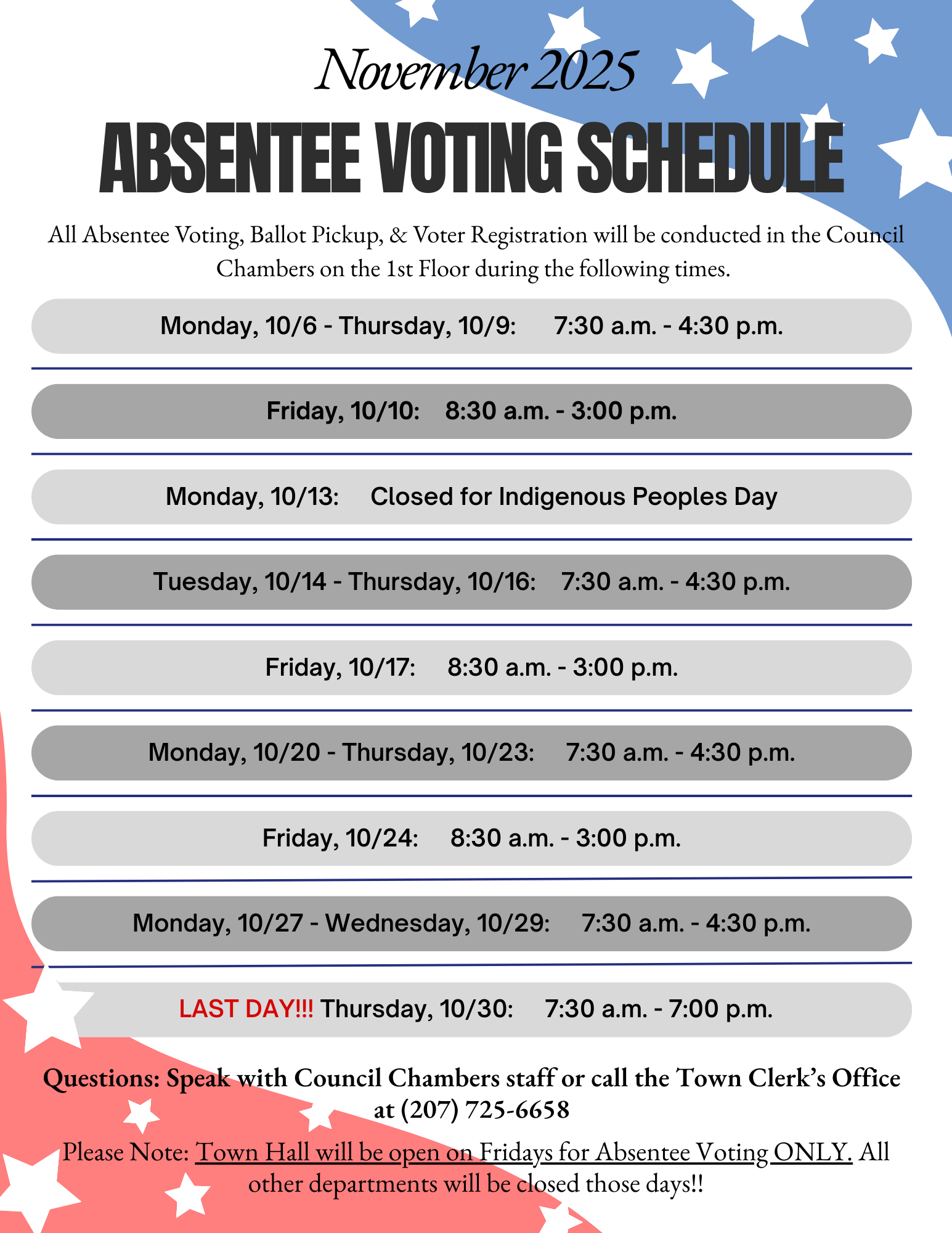 November 2025

ABSENTEE VOTING SCHEDULE

All Absentee Voting, Ballot Pickup, & Voter Registration will be conducted in the Council Chambers on the 1st Floor during the following times.

Monday, 10/6 - Thursday, 10/9: 7:30 a.m. - 4:30 p.m.

Friday, 10/10: 8:30 a.m. - 3:00 p.m.

Monday, 10/13: Closed for Indigenous Peoples Day

Tuesday, 10/14 - Thursday, 10/16: 7:30 a.m. - 4:30 p.m.

Friday, 10/17: 8:30 a.m. - 3:00 p.m.

Monday, 10/20 - Thursday, 10/23: 7:30 a.m. - 4:30 p.m.

Friday, 10/24: 8:30 a.m. - 3:00 p.m.

Monday, 10/27 - Wednesday, 10/29: 7:30 a.m. - 4:30 p.m.

LAST DAY!!! Thursday, 10/30: 7:30 a.m. - 7:00 p.m.

Questions: Speak with Council Chambers staff or call the Town Clerk's Office at (207) 725-6658

Please Note: Town Hall will be open on Fridays for Absentee Voting ONLY. All other departments will be closed those days!!